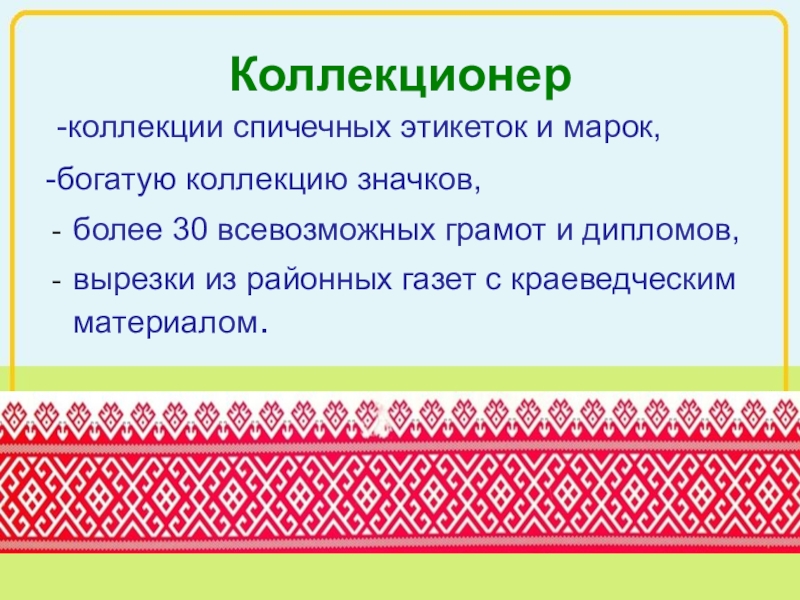 Коллекционер

-коллекции спичечных этикеток и марок,

-богатую коллекцию значков,

- более 30 всевозможных грамот и дипломов,

- вырезки из районных газет с краеведческим материалом.